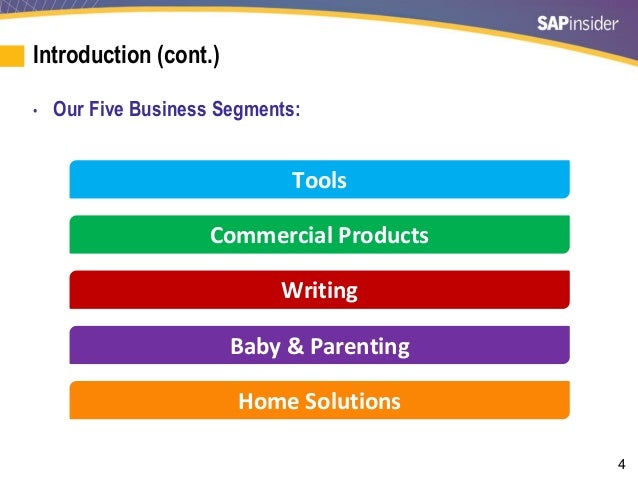 SAPinsider

Introduction (cont.)

• Our Five Business Segments:

Tools

Commercial Products

Writing

Baby & Parenting

Home Solutions

4